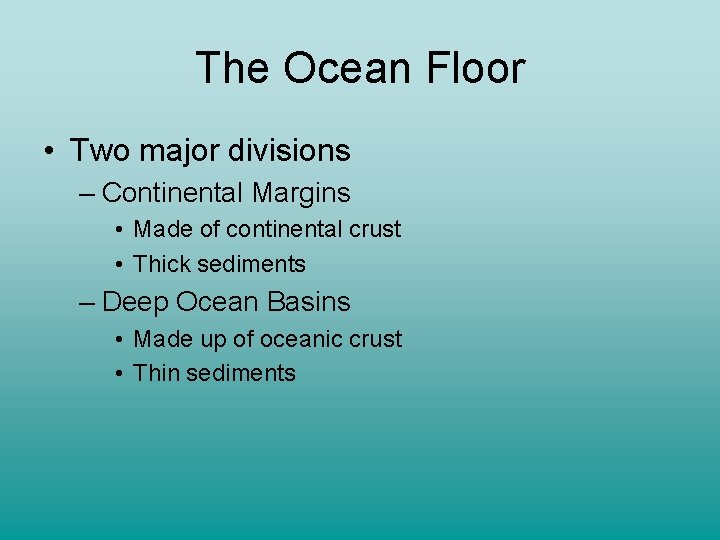 The Ocean Floor

• Two major divisions
– Continental Margins
• Made of continental crust
• Thick sediments
– Deep Ocean Basins
• Made up of oceanic crust
• Thin sediments